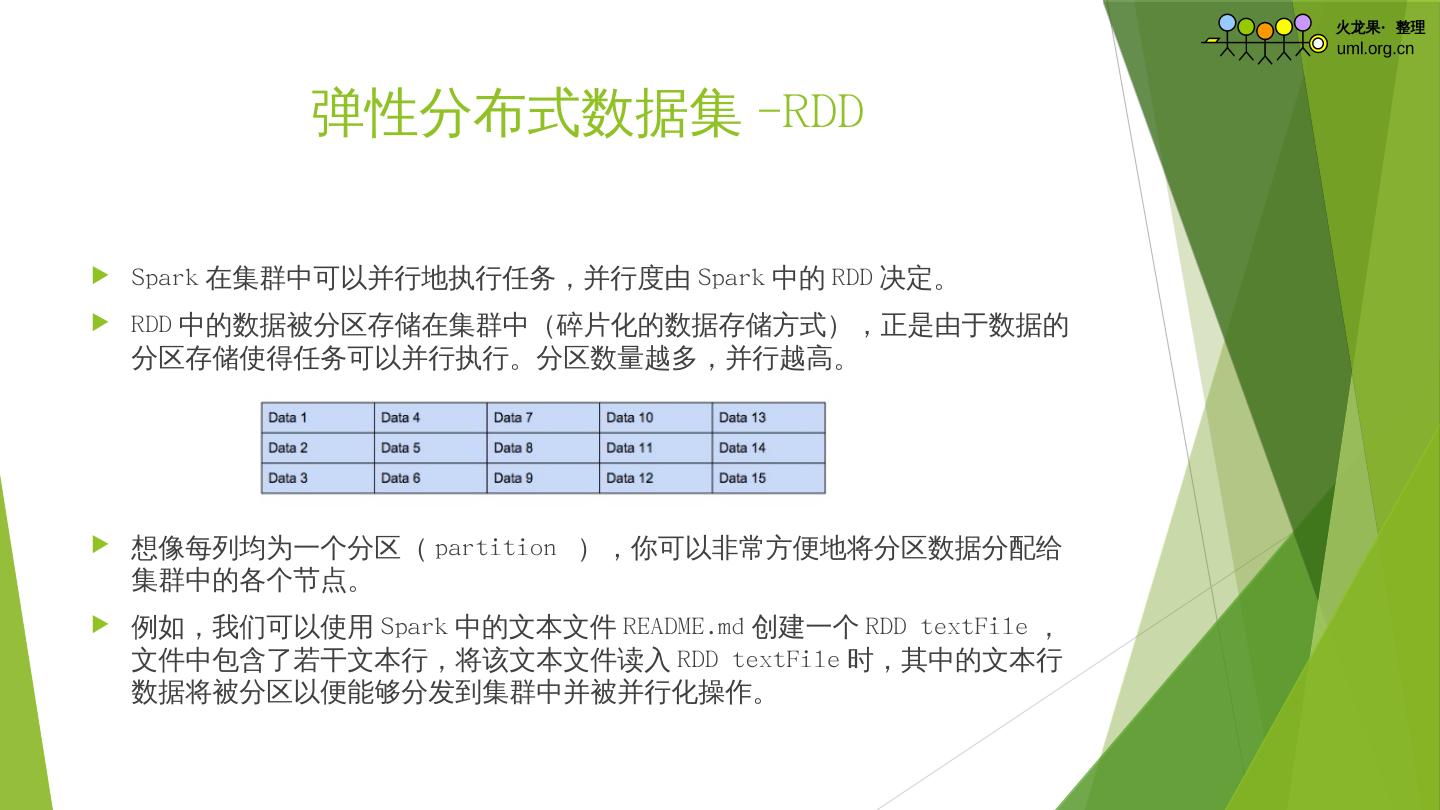 火龙果· 整理
uml.org.cn

弹性分布式数据集 -RDD

Spark 在集群中可以并行地执行任务，并行度由 Spark 中的 RDD 决定。

RDD 中的数据被分区存储在集群中（碎片化的数据存储方式），正是由于数据的分区存储使得任务可以并行执行。分区数量越多，并行越高。

| Data 1 | Data 4 | Data 7 | Data 10 | Data 13 |
|---|---|---|---|---|
| Data 2 | Data 5 | Data 8 | Data 11 | Data 14 |
| Data 3 | Data 6 | Data 9 | Data 12 | Data 15 |

想像每列均为一个分区（ partition ），你可以非常方便地将分区数据分配给集群中的各个节点。

例如，我们可以使用 Spark 中的文本文件 README.md 创建一个 RDD textFile ，文件中包含了若干文本行，将该文本文件读入 RDD textFile 时，其中的文本行数据将被分区以便能够分发到集群中并被并行化操作。